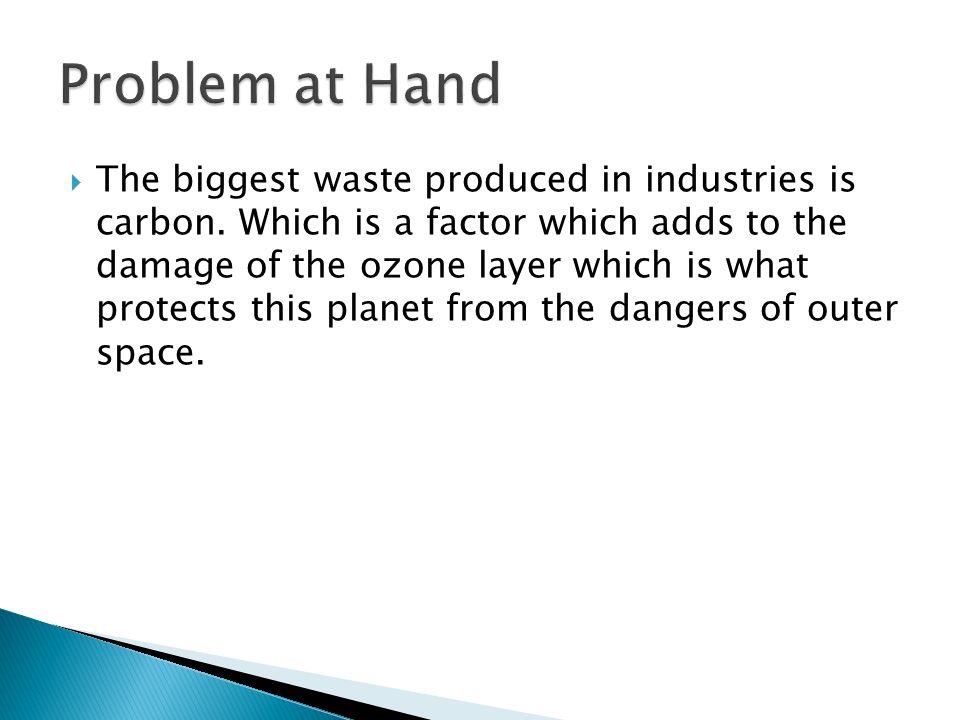 Problem at Hand

The biggest waste produced in industries is carbon. Which is a factor which adds to the damage of the ozone layer which is what protects this planet from the dangers of outer space.